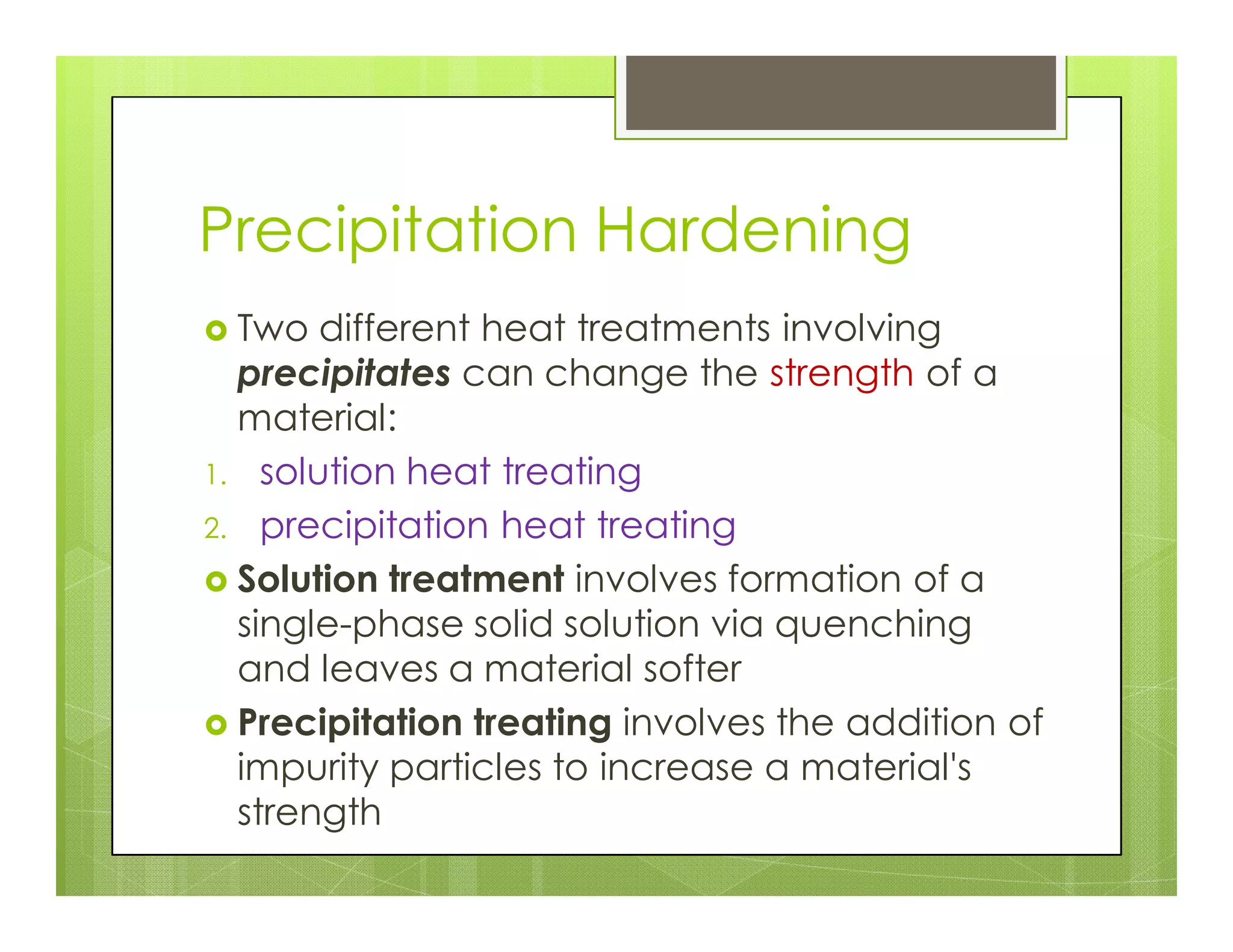 Precipitation Hardening

Two different heat treatments involving precipitates can change the strength of a material:

1. solution heat treating
2. precipitation heat treating

Solution treatment involves formation of a single-phase solid solution via quenching and leaves a material softer

Precipitation treating involves the addition of impurity particles to increase a material's strength